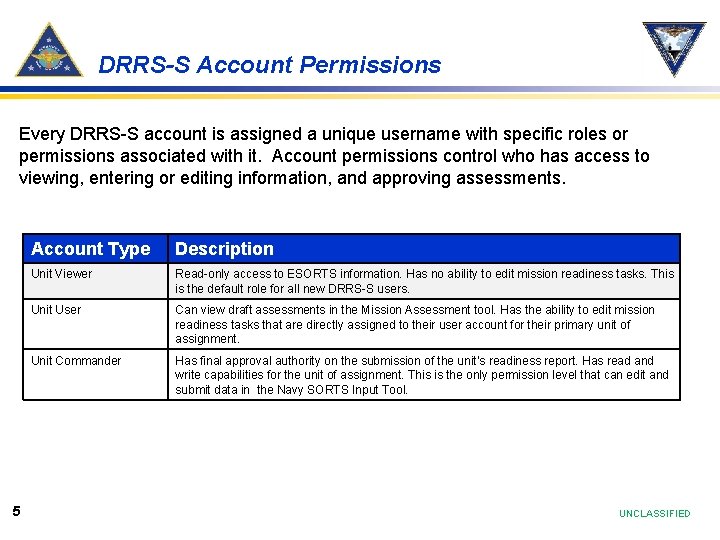 DRRS-S Account Permissions

Every DRRS-S account is assigned a unique username with specific roles or permissions associated with it. Account permissions control who has access to viewing, entering or editing information, and approving assessments.

| Account Type | Description |
|---|---|
| Unit Viewer | Read-only access to ESORTS information. Has no ability to edit mission readiness tasks. This is the default role for all new DRRS-S users. |
| Unit User | Can view draft assessments in the Mission Assessment tool. Has the ability to edit mission readiness tasks that are directly assigned to their user account for their primary unit of assignment. |
| Unit Commander | Has final approval authority on the submission of the unit's readiness report. Has read and write capabilities for the unit of assignment. This is the only permission level that can edit and submit data in the Navy SORTS Input Tool. |

5

UNCLASSIFIED